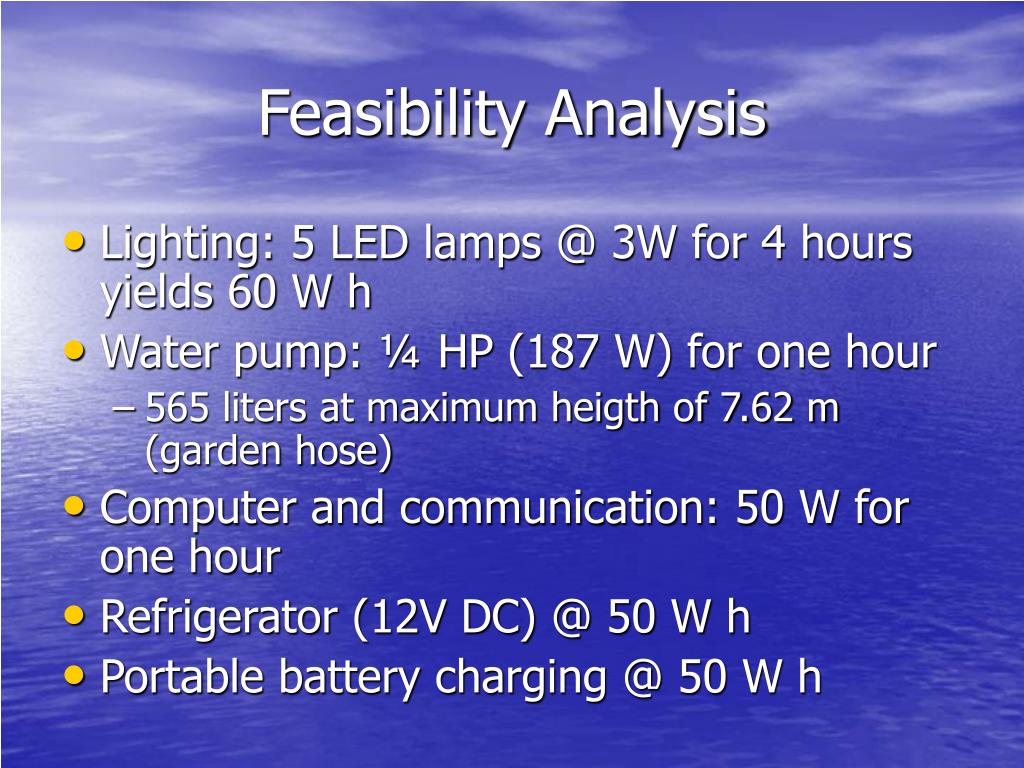 Feasibility Analysis

• Lighting: 5 LED lamps @ 3W for 4 hours yields 60 W h
• Water pump: ¼ HP (187 W) for one hour
– 565 liters at maximum heigth of 7.62 m (garden hose)
• Computer and communication: 50 W for one hour
• Refrigerator (12V DC) @ 50 W h
• Portable battery charging @ 50 W h